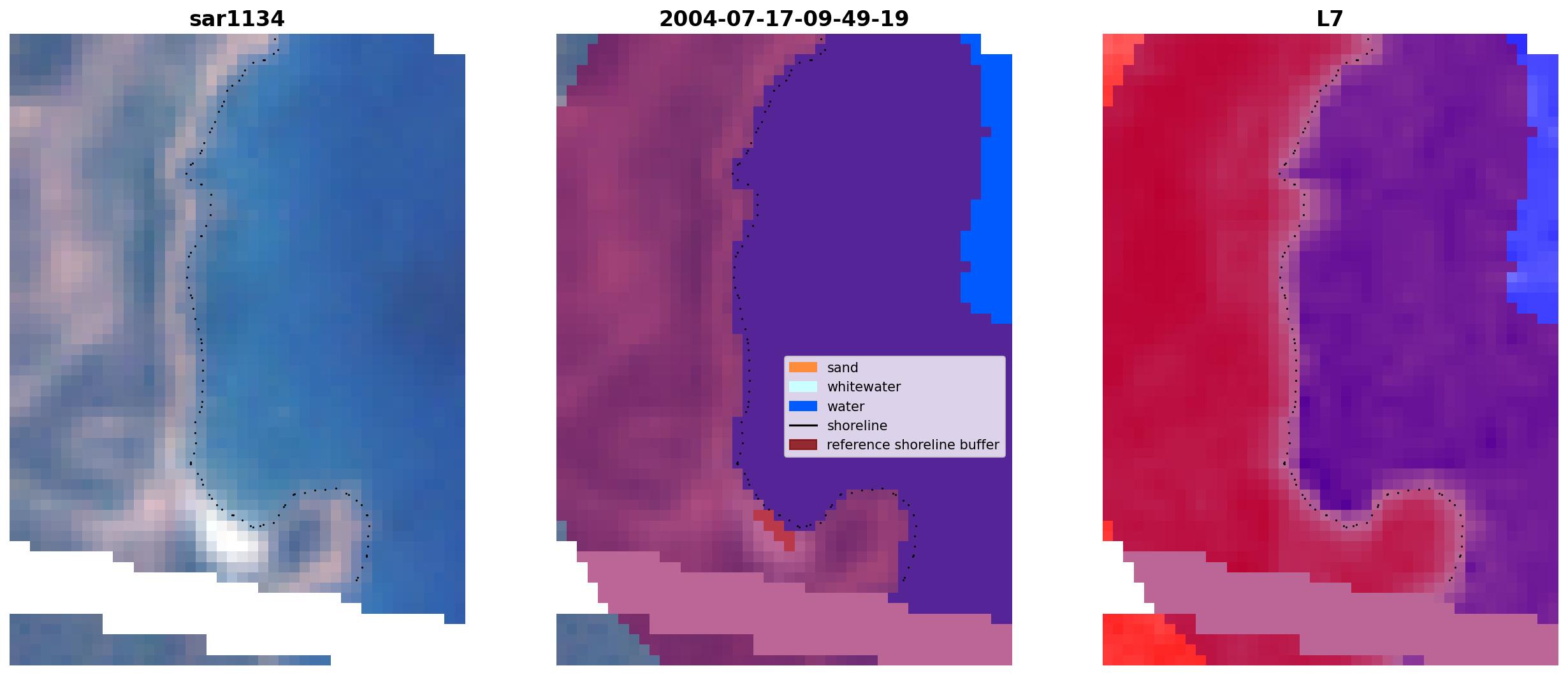 sar1134

2004-07-17-09-49-19

sand
whitewater
water
shoreline
reference shoreline buffer

L7